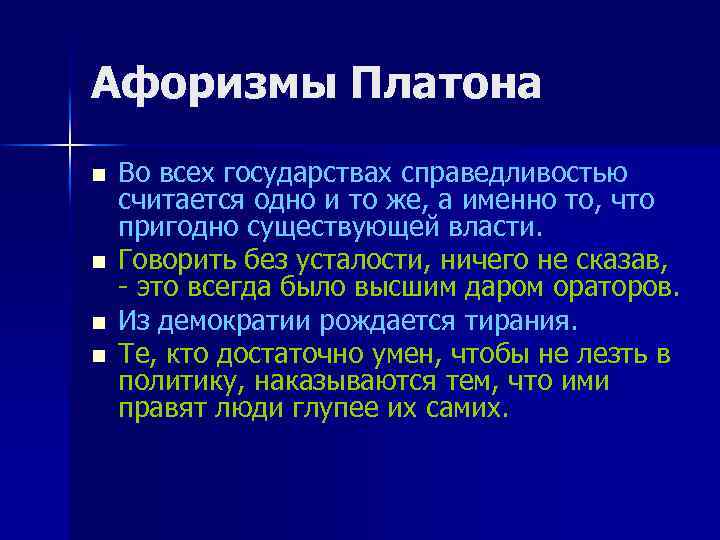 Афоризмы Платона

- Во всех государствах справедливостью считается одно и то же, а именно то, что пригодно существующей власти.
- Говорить без усталости, ничего не сказав, - это всегда было высшим даром ораторов.
- Из демократии рождается тирания.
- Те, кто достаточно умен, чтобы не лезть в политику, наказываются тем, что ими правят люди глупее их самих.